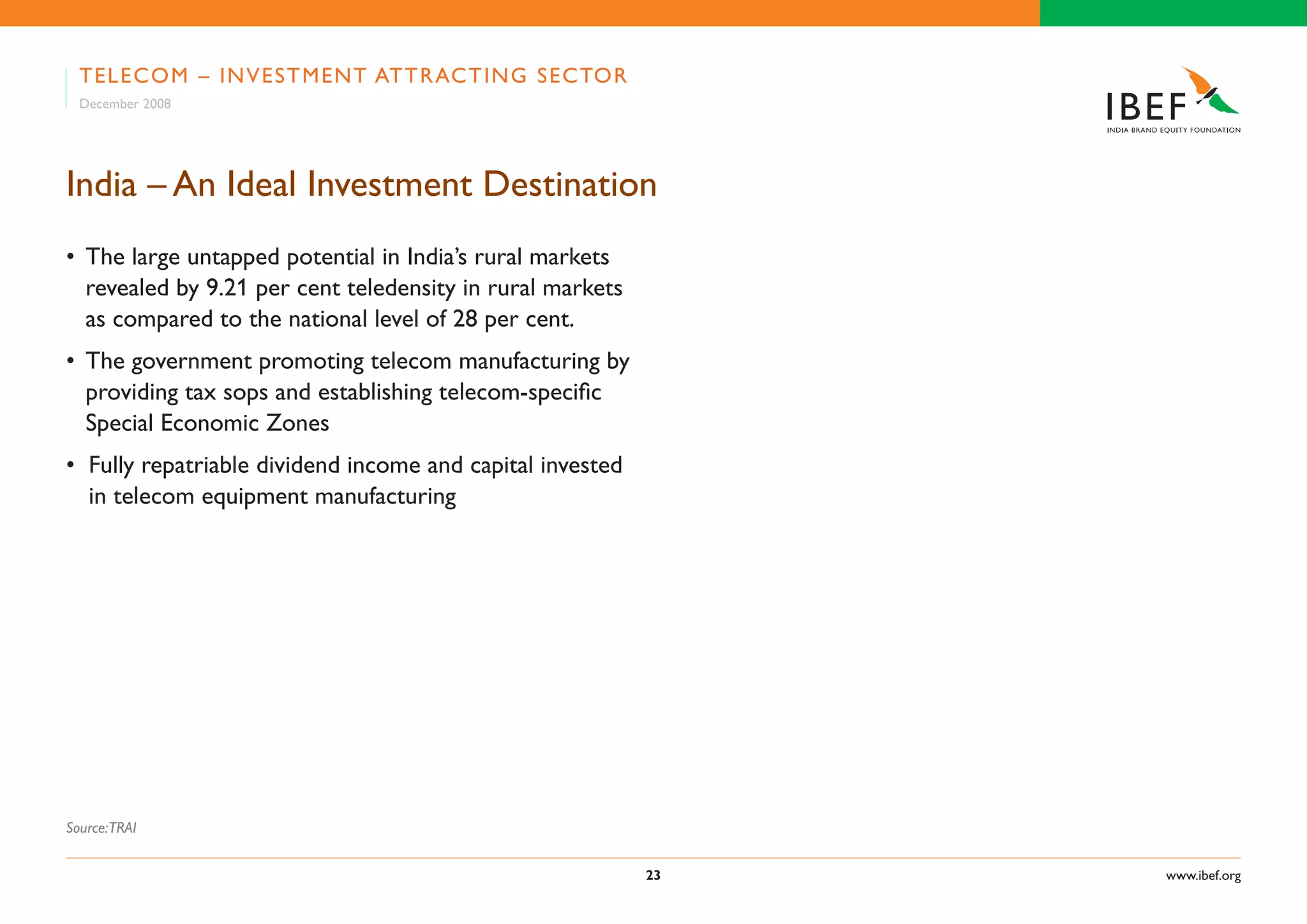 TELECOM – INVESTMENT ATTRACTING SECTOR
December 2008

IBEF
INDIA BRAND EQUITY FOUNDATION

India – An Ideal Investment Destination

• The large untapped potential in India's rural markets revealed by 9.21 per cent teledensity in rural markets as compared to the national level of 28 per cent.

• The government promoting telecom manufacturing by providing tax sops and establishing telecom-specific Special Economic Zones

• Fully repatriable dividend income and capital invested in telecom equipment manufacturing

Source:TRAI

23

www.ibef.org